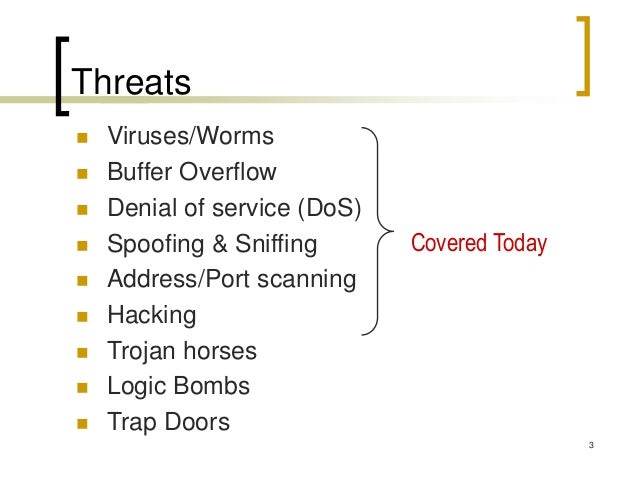 Threats

- Viruses/Worms
- Buffer Overflow
- Denial of service (DoS)
- Spoofing & Sniffing
- Address/Port scanning
- Hacking
- Trojan horses
- Logic Bombs
- Trap Doors

Covered Today

3